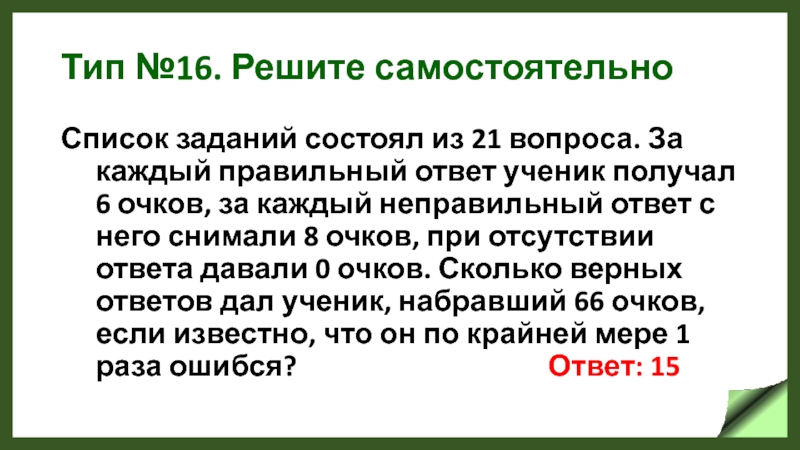 Тип №16. Решите самостоятельно

Список заданий состоял из 21 вопроса. За каждый правильный ответ ученик получал 6 очков, за каждый неправильный ответ с него снимали 8 очков, при отсутствии ответа давали 0 очков. Сколько верных ответов дал ученик, набравший 66 очков, если известно, что он по крайней мере 1 раза ошибся? Ответ: 15